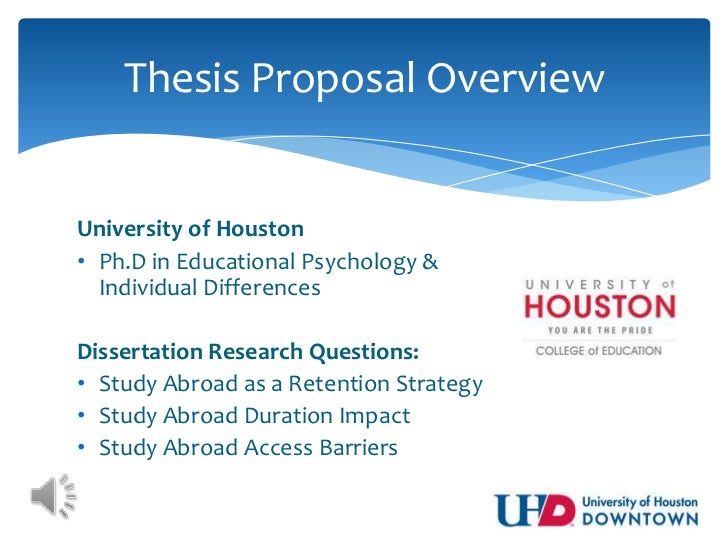 Thesis Proposal Overview

University of Houston

• Ph.D in Educational Psychology & Individual Differences

Dissertation Research Questions:

• Study Abroad as a Retention Strategy
• Study Abroad Duration Impact
• Study Abroad Access Barriers

UNIVERSITY of HOUSTON
YOU ARE THE PRIDE
COLLEGE of EDUCATION

UHD University of Houston DOWNTOWN